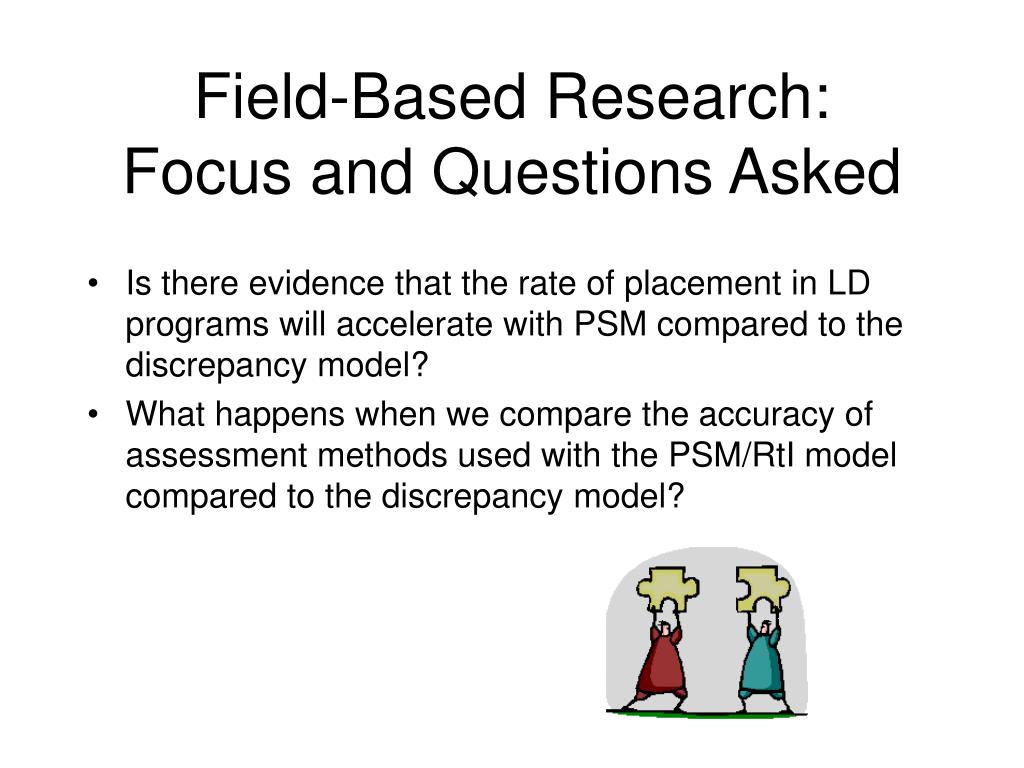 Field-Based Research:
Focus and Questions Asked

• Is there evidence that the rate of placement in LD programs will accelerate with PSM compared to the discrepancy model?
• What happens when we compare the accuracy of assessment methods used with the PSM/RtI model compared to the discrepancy model?